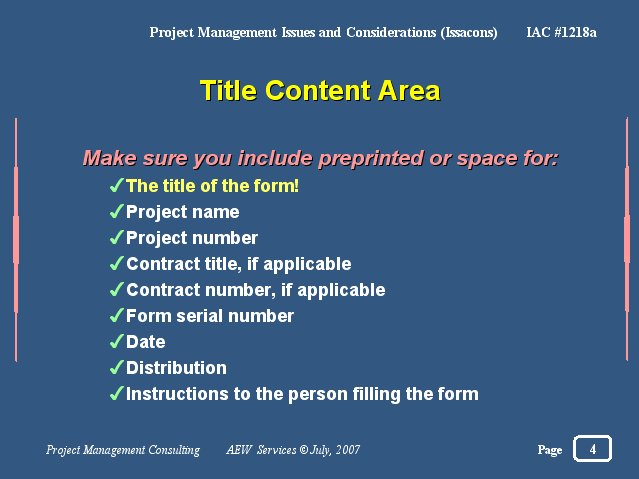 Project Management Issues and Considerations (Issacons) IAC #1218a

Title Content Area

Make sure you include preprinted or space for:

✓The title of the form!
✓Project name
✓Project number
✓Contract title, if applicable
✓Contract number, if applicable
✓Form serial number
✓Date
✓Distribution
✓Instructions to the person filling the form

Project Management Consulting AEW Services © July, 2007 Page 4